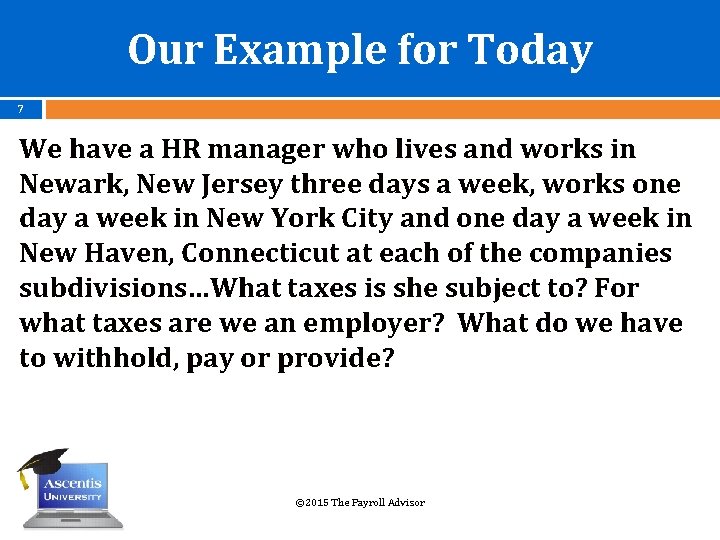 Our Example for Today

7

We have a HR manager who lives and works in Newark, New Jersey three days a week, works one day a week in New York City and one day a week in New Haven, Connecticut at each of the companies subdivisions…What taxes is she subject to? For what taxes are we an employer? What do we have to withhold, pay or provide?

Ascentis UNIVERSITY

©2015 The Payroll Advisor